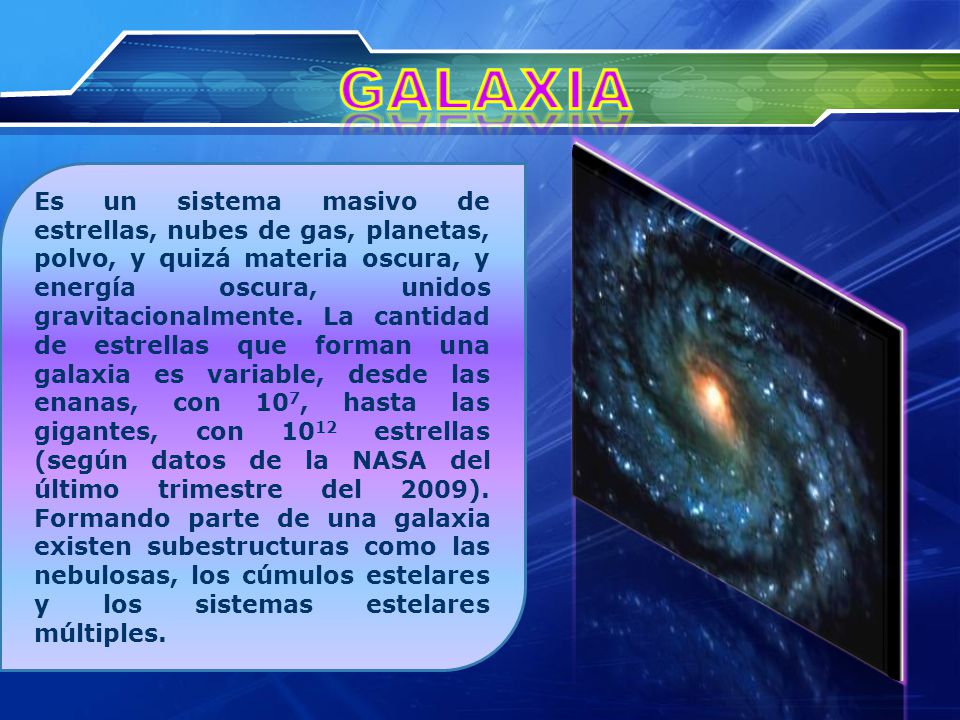 GALAXIA

Es un sistema masivo de estrellas, nubes de gas, planetas, polvo, y quizá materia oscura, y energía oscura, unidos gravitacionalmente. La cantidad de estrellas que forman una galaxia es variable, desde las enanas, con $10^7$, hasta las gigantes, con $10^{12}$ estrellas (según datos de la NASA del último trimestre del 2009). Formando parte de una galaxia existen subestructuras como las nebulosas, los cúmulos estelares y los sistemas estelares múltiples.